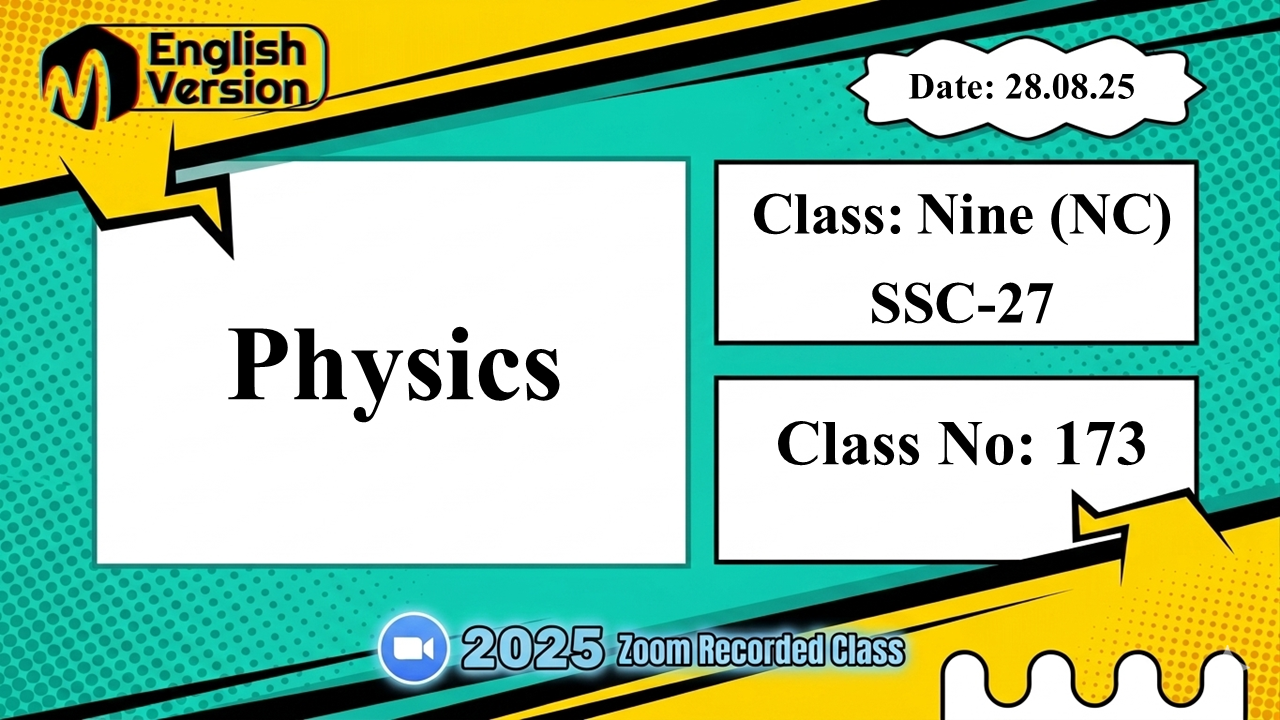 English Version

Date: 28.08.25

Physics

Class: Nine (NC)
SSC-27

Class No: 173

2025 Zoom Recorded Class